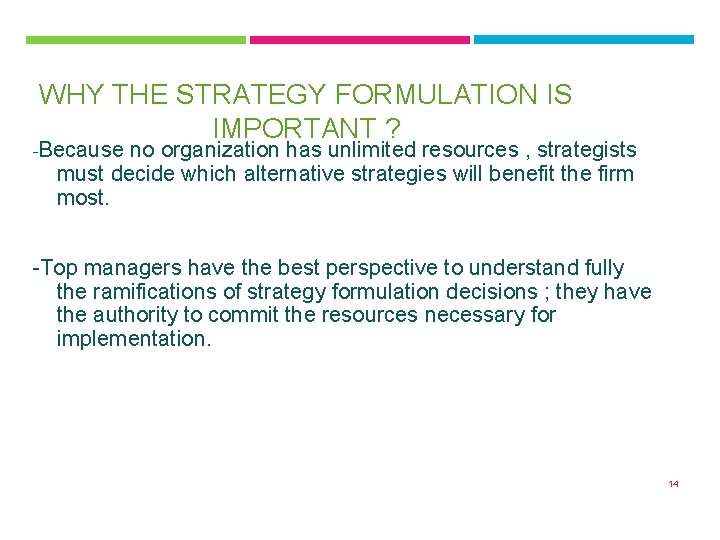 WHY THE STRATEGY FORMULATION IS IMPORTANT ?

-Because no organization has unlimited resources , strategists must decide which alternative strategies will benefit the firm most.

-Top managers have the best perspective to understand fully the ramifications of strategy formulation decisions ; they have the authority to commit the resources necessary for implementation.

14